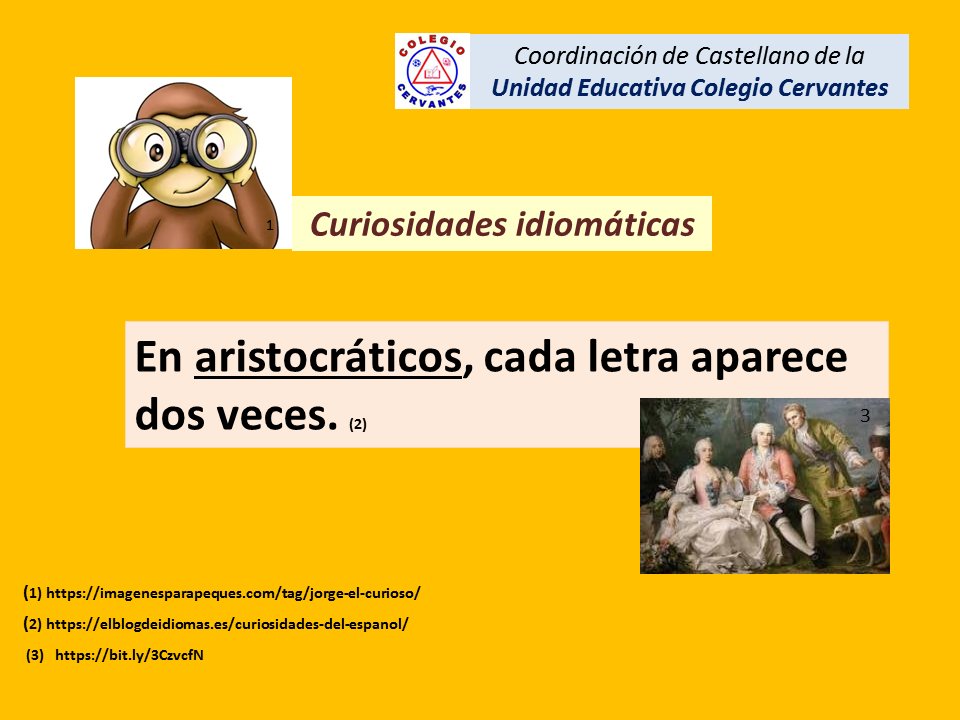 COLEGIO CERVANTES

Coordinación de Castellano de la
Unidad Educativa Colegio Cervantes

1

Curiosidades idiomáticas

En aristocráticos, cada letra aparece dos veces. (2)

3

(1) https://imagenesparapeques.com/tag/jorge-el-curioso/

(2) https://elblogdeidiomas.es/curiosidades-del-espanol/

(3) https://bit.ly/3CzvcfN